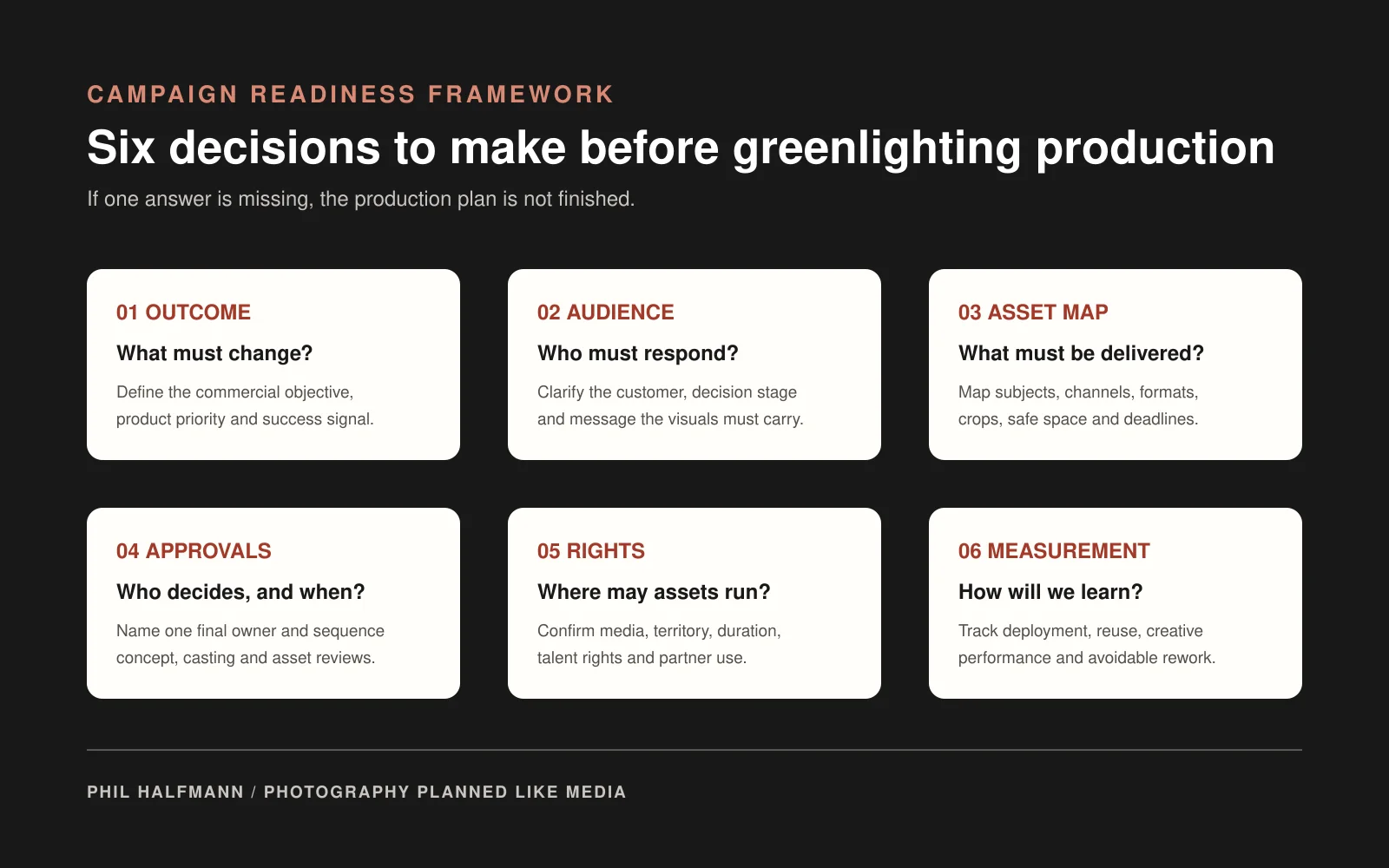 CAMPAIGN READINESS FRAMEWORK

Six decisions to make before greenlighting production

If one answer is missing, the production plan is not finished.

01 OUTCOME

What must change?

Define the commercial objective, product priority and success signal.

02 AUDIENCE

Who must respond?

Clarify the customer, decision stage and message the visuals must carry.

03 ASSET MAP

What must be delivered?

Map subjects, channels, formats, crops, safe space and deadlines.

04 APPROVALS

Who decides, and when?

Name one final owner and sequence concept, casting and asset reviews.

05 RIGHTS

Where may assets run?

Confirm media, territory, duration, talent rights and partner use.

06 MEASUREMENT

How will we learn?

Track deployment, reuse, creative performance and avoidable rework.

PHIL HALFMANN / PHOTOGRAPHY PLANNED LIKE MEDIA